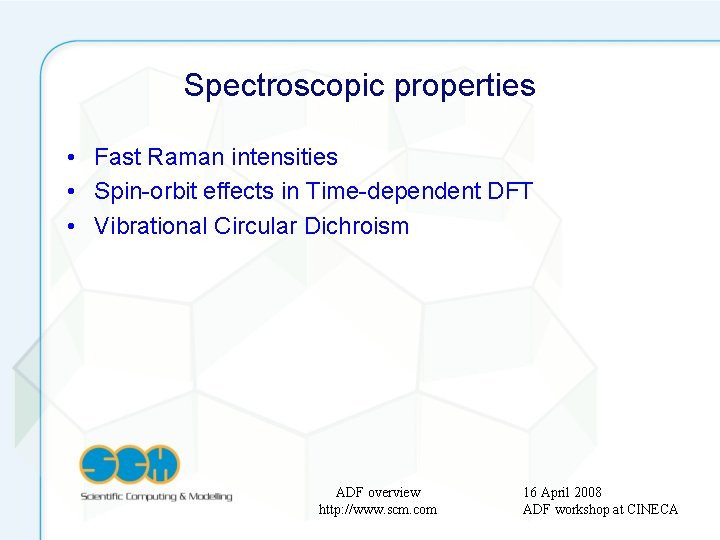 Spectroscopic properties

• Fast Raman intensities
• Spin-orbit effects in Time-dependent DFT
• Vibrational Circular Dichroism

SCM
Scientific Computing & Modelling

ADF overview
http://www.scm.com

16 April 2008
ADF workshop at CINECA